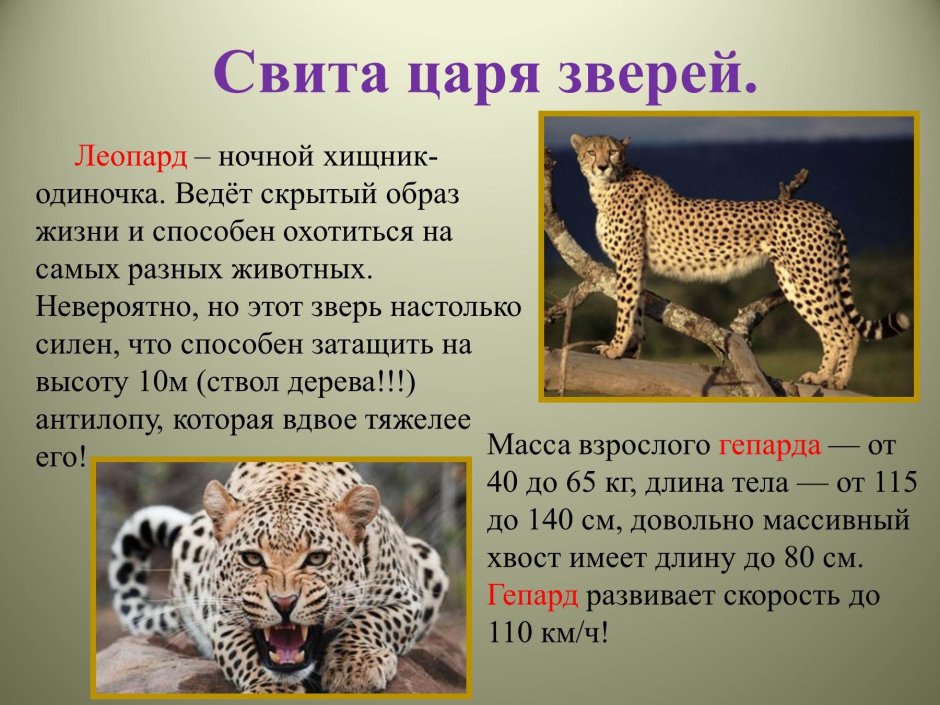 Свита царя зверей.

Леопард – ночной хищник-одиночка. Ведёт скрытый образ жизни и способен охотиться на самых разных животных. Невероятно, но этот зверь настолько силен, что способен затащить на высоту 10м (ствол дерева!!!) антилопу, которая вдвое тяжелее его!

Масса взрослого гепарда — от 40 до 65 кг, длина тела — от 115 до 140 см, довольно массивный хвост имеет длину до 80 см. Гепард развивает скорость до 110 км/ч!